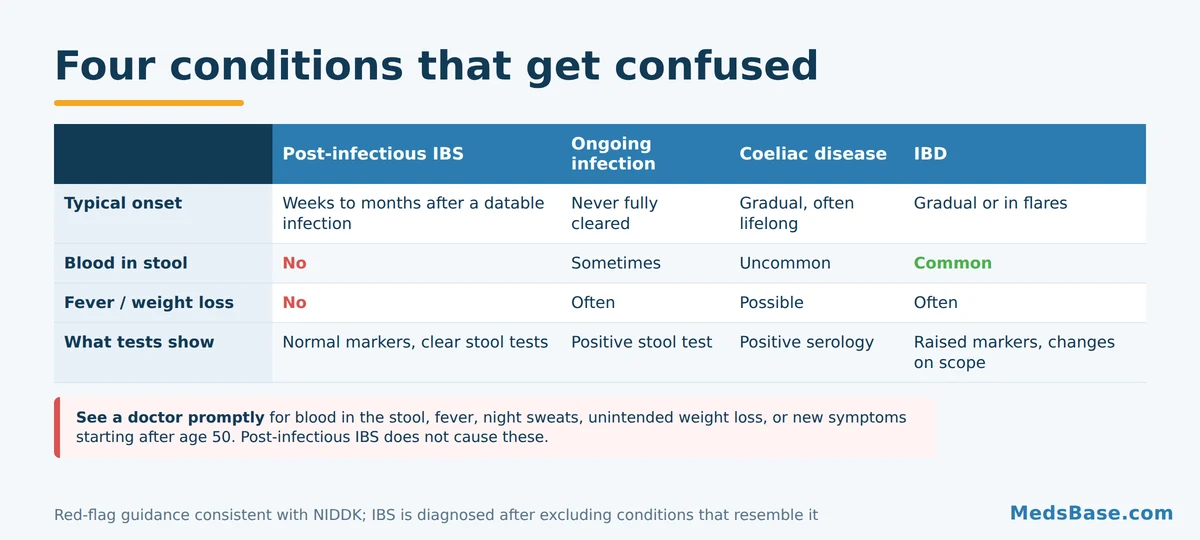 Four conditions that get confused

| | Post-infectious IBS | Ongoing infection | Coeliac disease | IBD |
|---|---|---|---|---|
| Typical onset | Weeks to months after a datable infection | Never fully cleared | Gradual, often lifelong | Gradual or in flares |
| Blood in stool | No | Sometimes | Uncommon | Common |
| Fever / weight loss | No | Often | Possible | Often |
| What tests show | Normal markers, clear stool tests | Positive stool test | Positive serology | Raised markers, changes on scope |

See a doctor promptly for blood in the stool, fever, night sweats, unintended weight loss, or new symptoms starting after age 50. Post-infectious IBS does not cause these.

Red-flag guidance consistent with NIDDK; IBS is diagnosed after excluding conditions that resemble it

MedsBase.com